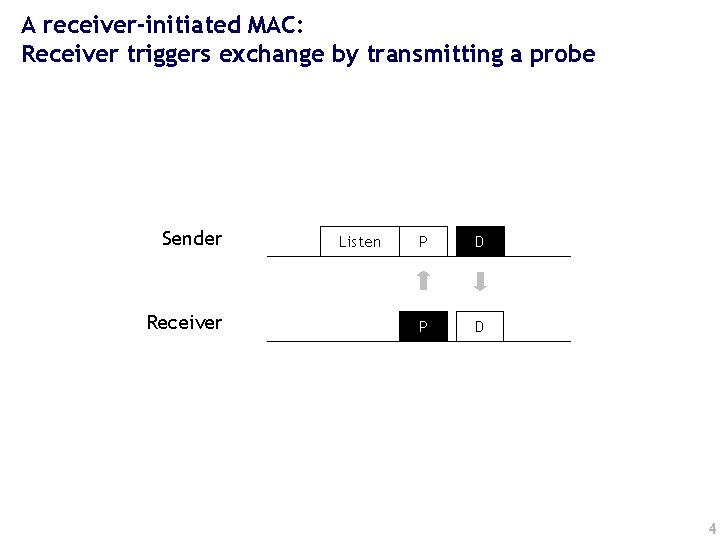 A receiver-initiated MAC:
Receiver triggers exchange by transmitting a probe

Sender

Listen

P

D

Receiver

P

D

4